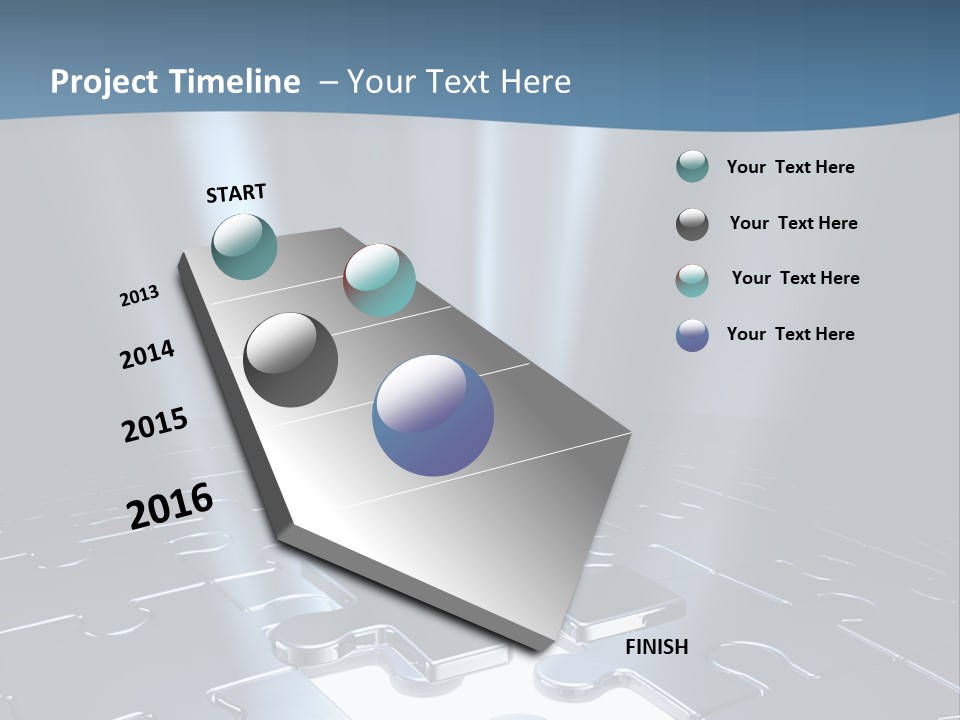 Project Timeline – Your Text Here

START

2013

2014

2015

2016

FINISH

Your Text Here

Your Text Here

Your Text Here

Your Text Here